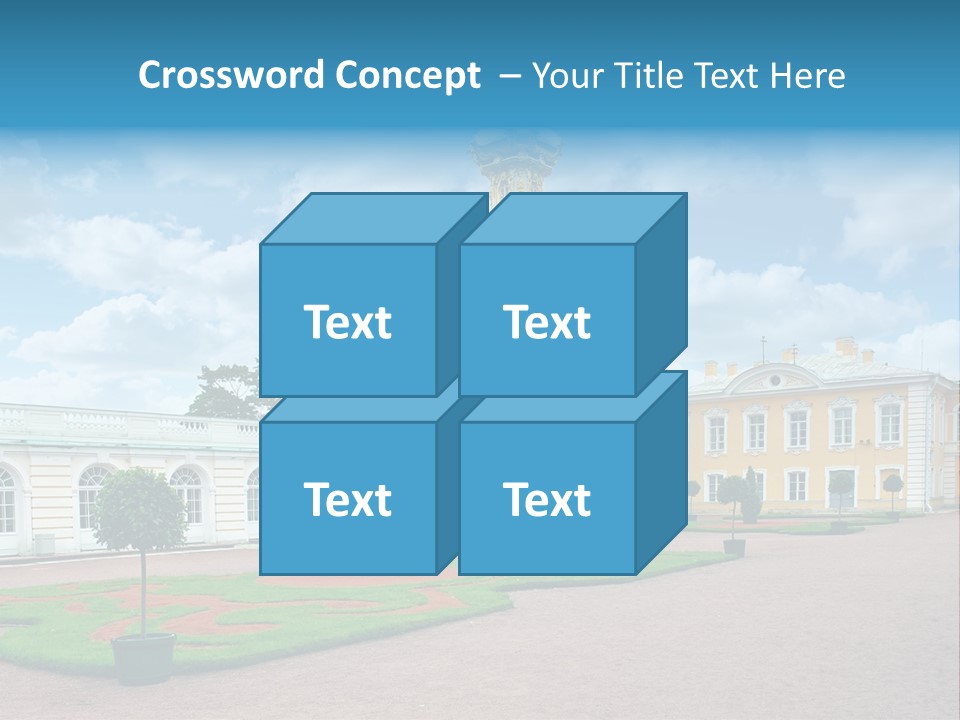 Crossword Concept – Your Title Text Here

Text

Text

Text

Text